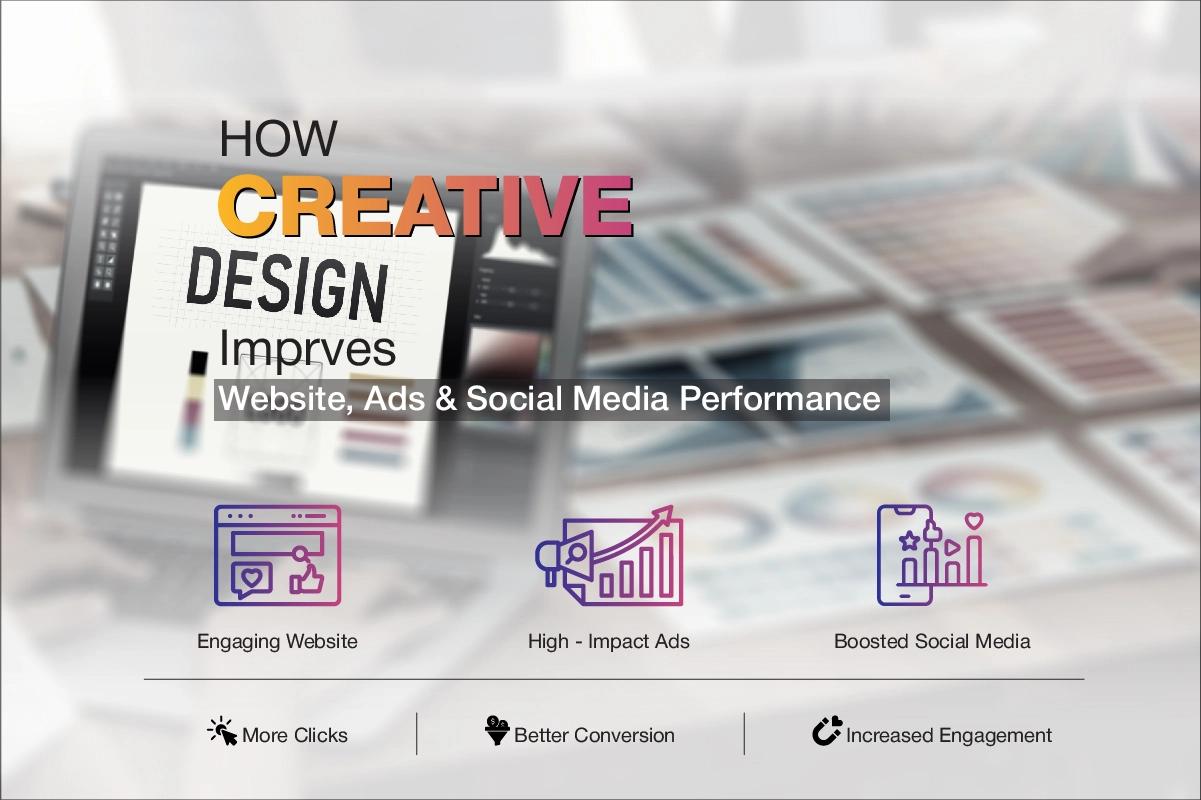 HOW
CREATIVE
DESIGN
Imprves
Website, Ads & Social Media Performance

Engaging Website

High - Impact Ads

Boosted Social Media

More Clicks

Better Conversion

Increased Engagement